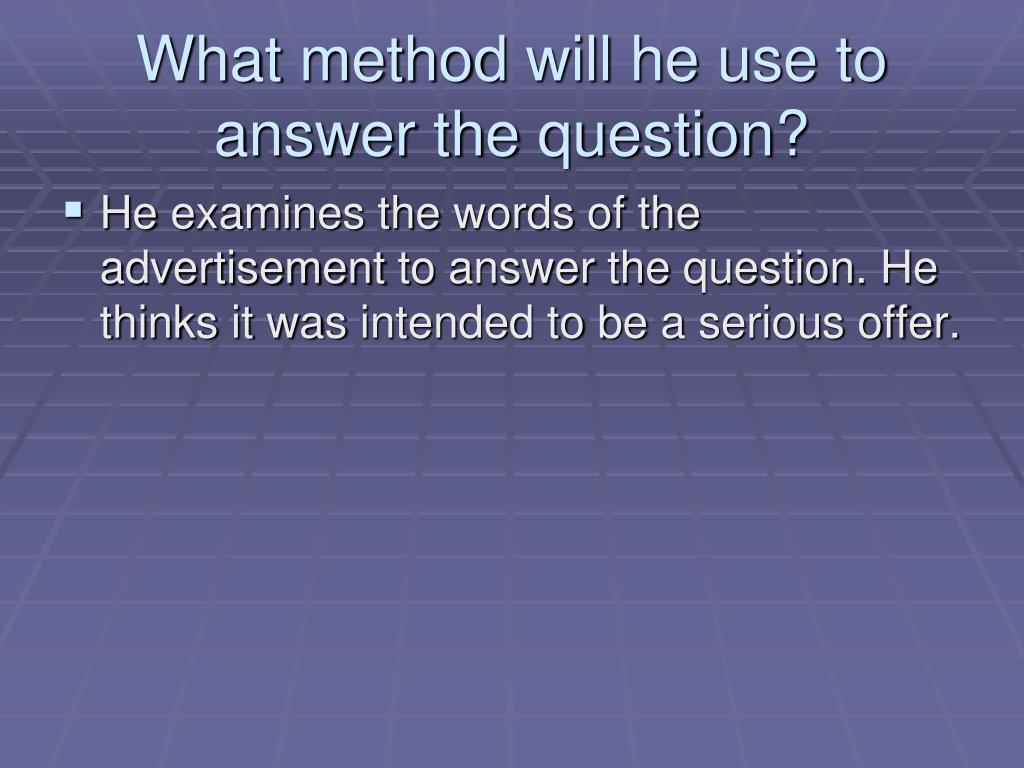 What method will he use to answer the question?

▪ He examines the words of the advertisement to answer the question. He thinks it was intended to be a serious offer.